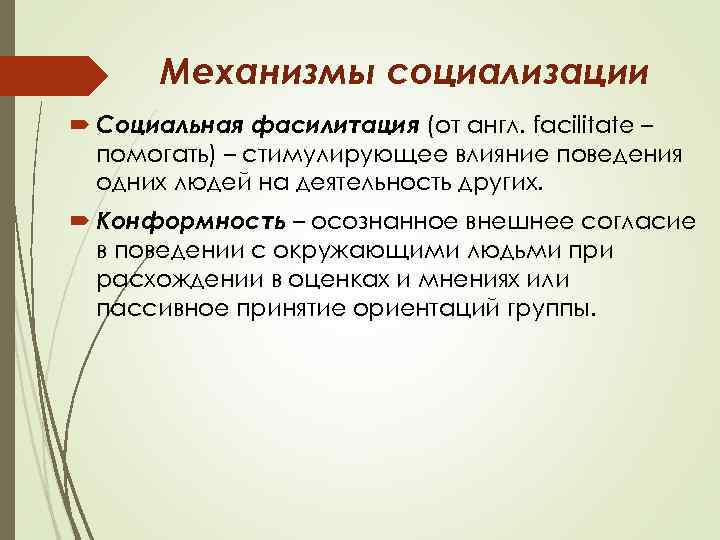 Механизмы социализации

Социальная фасилитация (от англ. facilitate – помогать) – стимулирующее влияние поведения одних людей на деятельность других.

Конформность – осознанное внешнее согласие в поведении с окружающими людьми при расхождении в оценках и мнениях или пассивное принятие ориентаций группы.